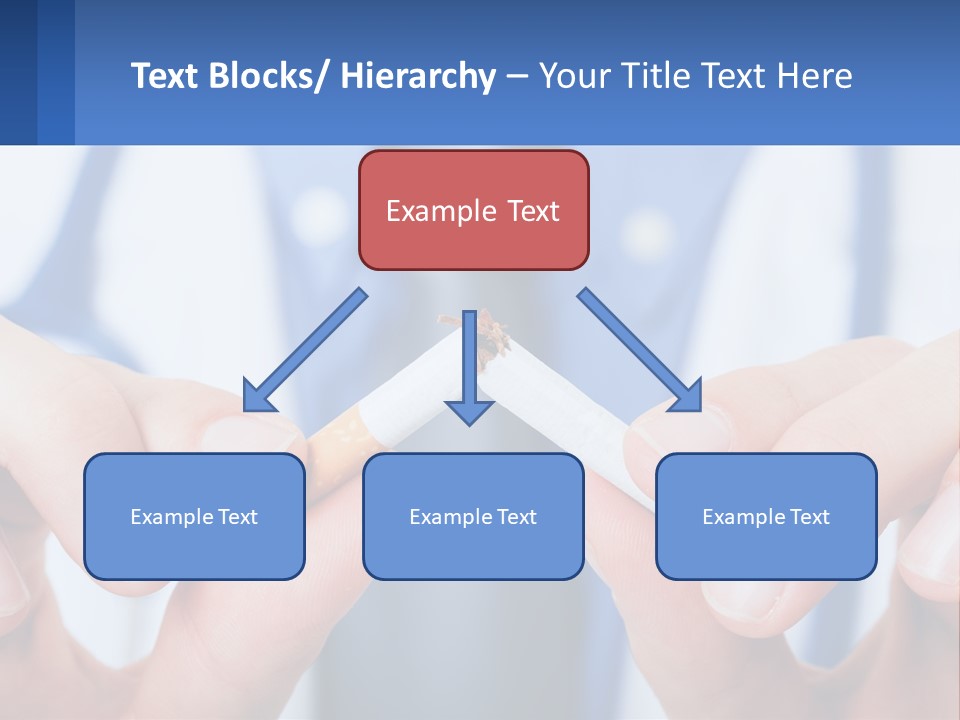 Text Blocks/ Hierarchy – Your Title Text Here

Example Text

Example Text

Example Text

Example Text